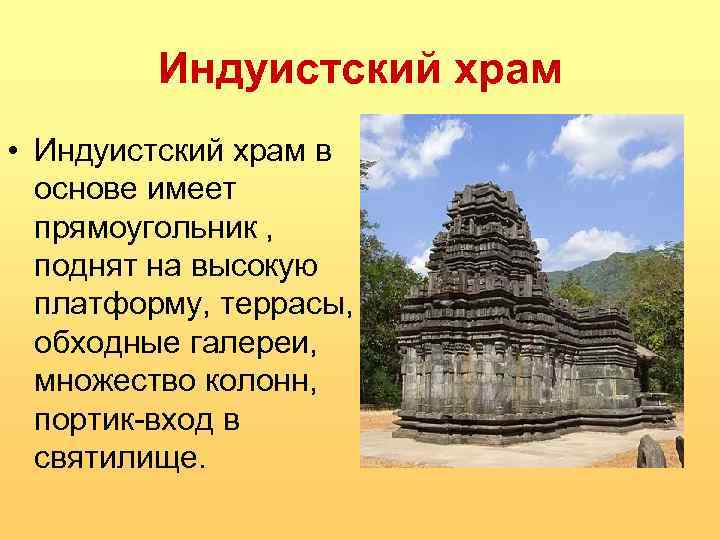 Индуистский храм

• Индуистский храм в основе имеет прямоугольник , поднят на высокую платформу, террасы, обходные галереи, множество колонн, портик-вход в святилище.